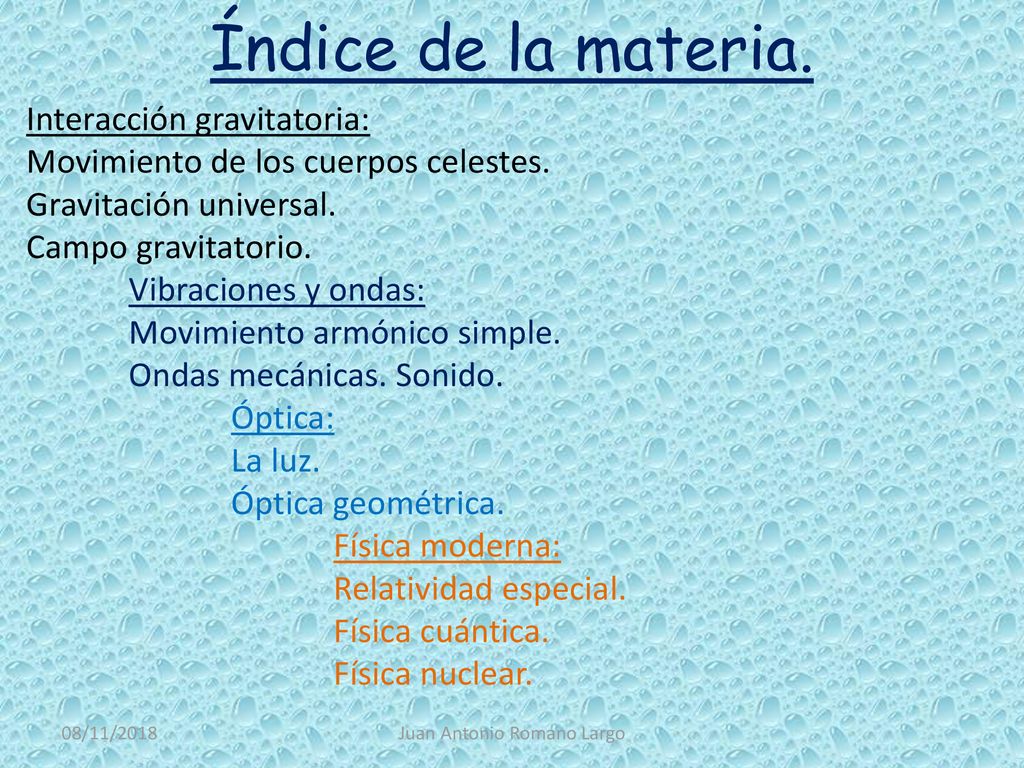 Índice de la materia.

Interacción gravitatoria:
Movimiento de los cuerpos celestes.
Gravitación universal.
Campo gravitatorio.

Vibraciones y ondas:
Movimiento armónico simple.
Ondas mecánicas. Sonido.

Óptica:
La luz.
Óptica geométrica.

Física moderna:
Relatividad especial.
Física cuántica.
Física nuclear.

08/11/2018 Juan Antonio Romano Largo